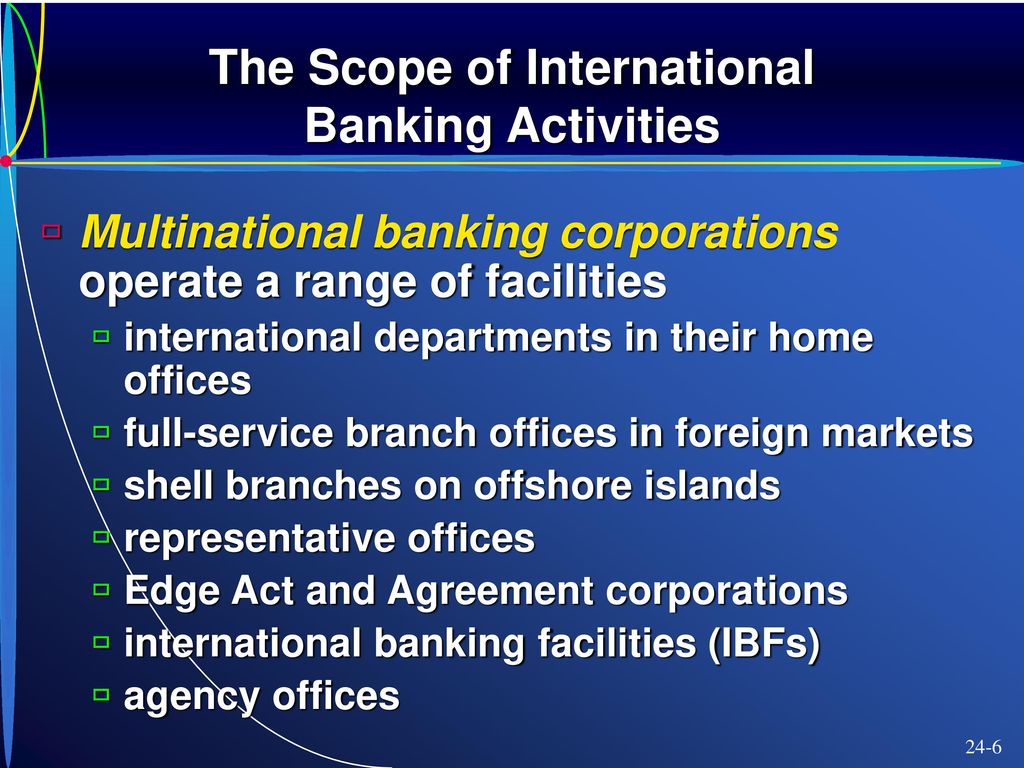 The Scope of International Banking Activities

Multinational banking corporations operate a range of facilities

international departments in their home offices

full-service branch offices in foreign markets

shell branches on offshore islands

representative offices

Edge Act and Agreement corporations

international banking facilities (IBFs)

agency offices

24-6